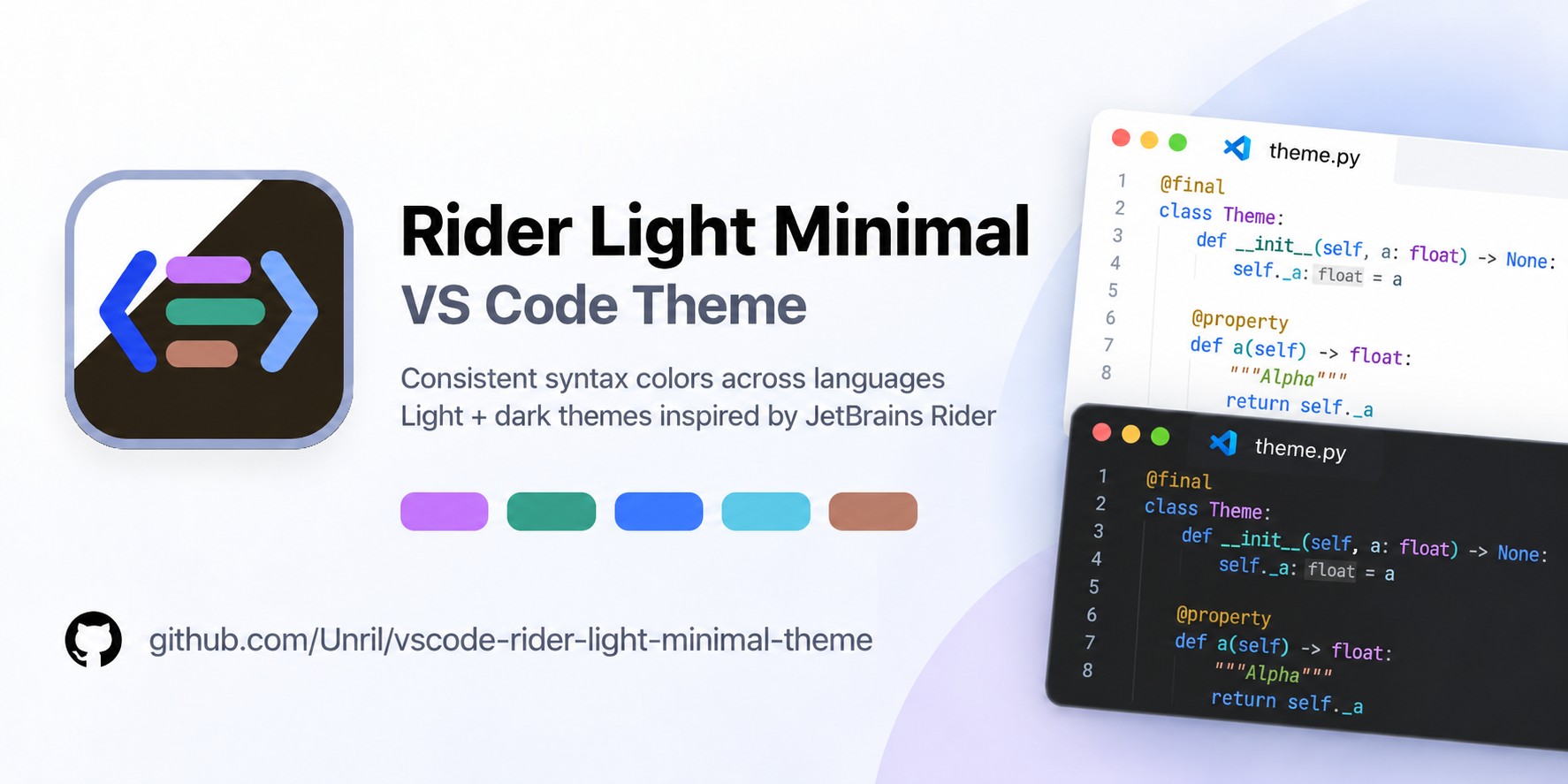 Rider Light Minimal
VS Code Theme

Consistent syntax colors across languages
Light + dark themes inspired by JetBrains Rider

github.com/Unril/vscode-rider-light-minimal-theme

theme.py

1 @final
2 class Theme:
3     def __init__(self, a: float) -> None:
4         self._a: float = a
5
6     @property
7     def a(self) -> float:
8         """Alpha"""
        return self._a

theme.py

1 @final
2 class Theme:
3     def __init__(self, a: float) -> None:
4         self._a: float = a
5
6     @property
7     def a(self) -> float:
8         """Alpha"""
        return self._a